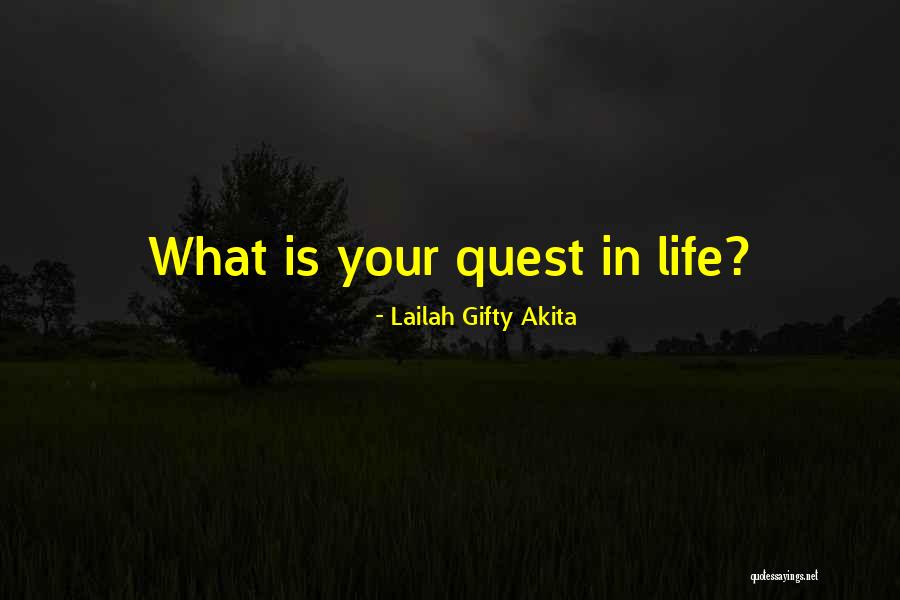 What is your quest in life?

- Lailah Gifty Akita

quotessayings.net